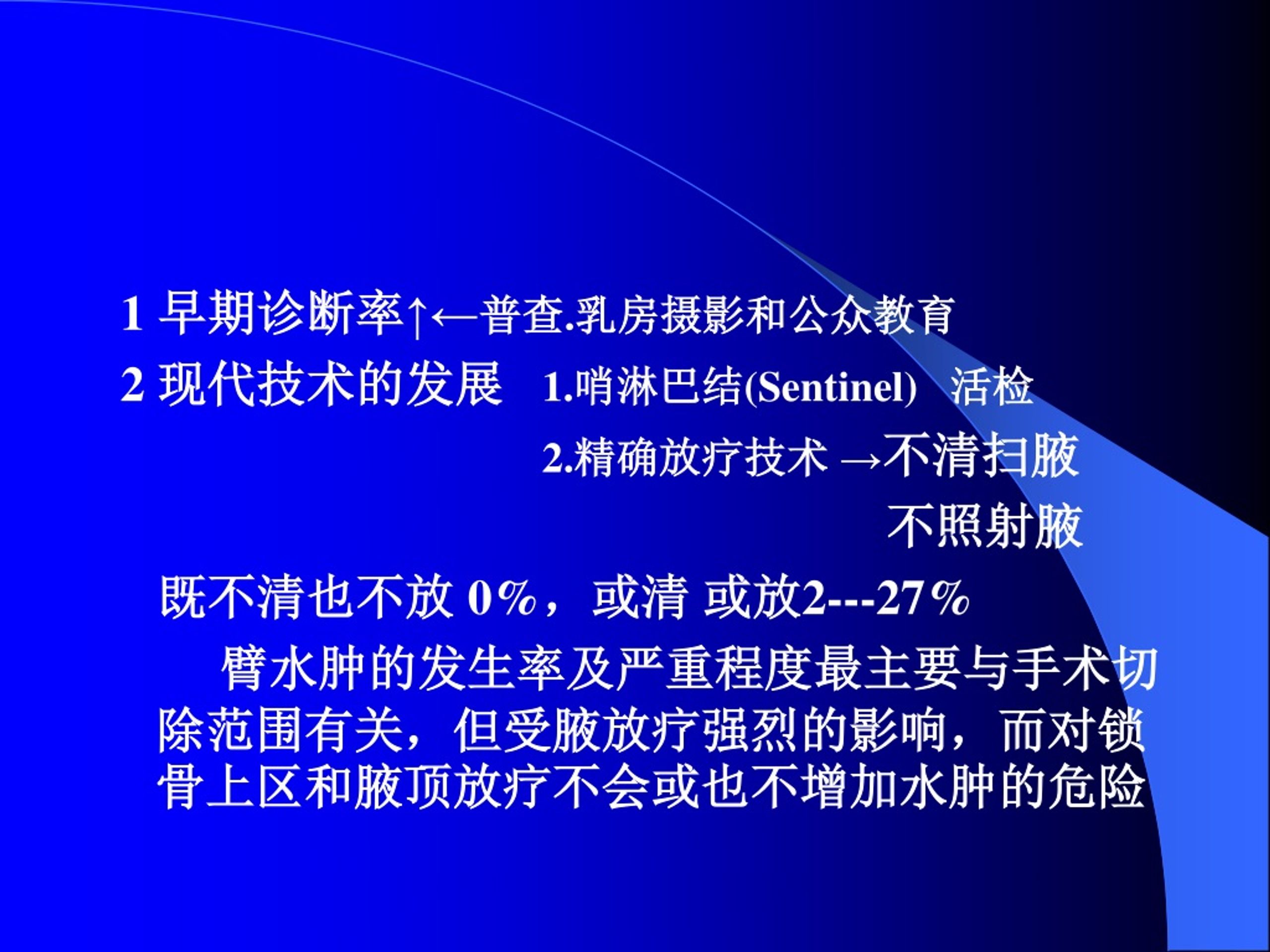 1 早期诊断率↑←普查.乳房摄影和公众教育

2 现代技术的发展　1.哨淋巴结(Sentinel)　活检

2.精确放疗技术 →不清扫腋

不照射腋

既不清也不放 0%，或清 或放2---27%

臂水肿的发生率及严重程度最主要与手术切除范围有关，但受腋放疗强烈的影响，而对锁骨上区和腋顶放疗不会或也不增加水肿的危险